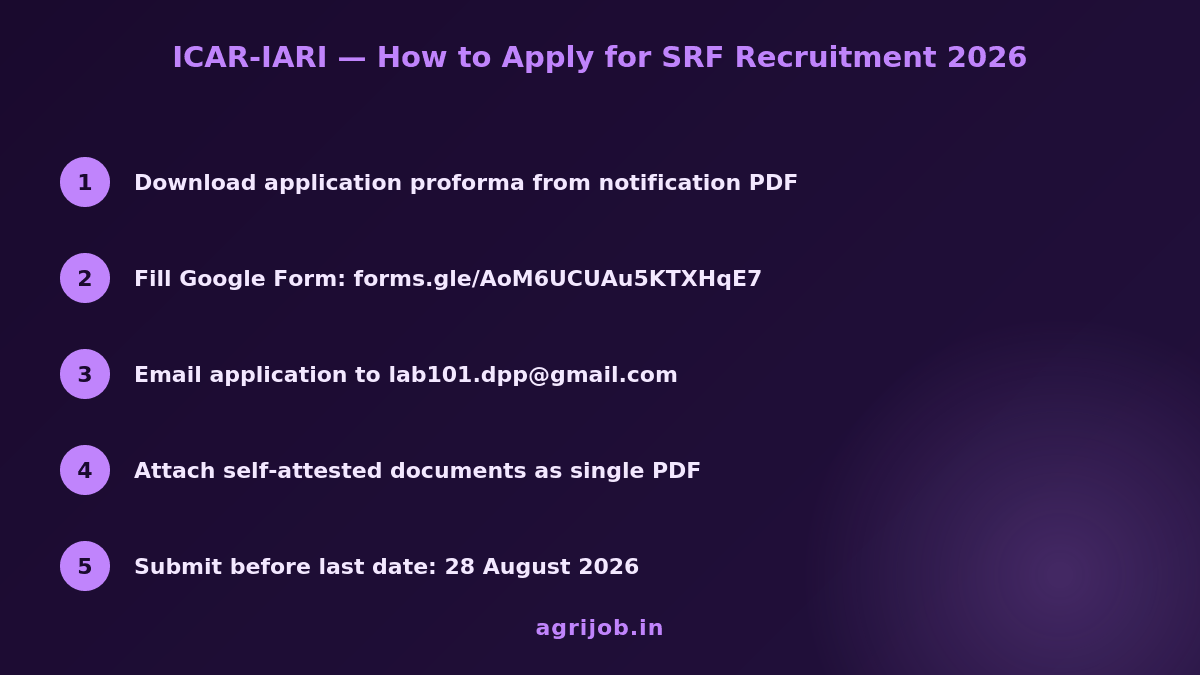 ICAR-IARI — How to Apply for SRF Recruitment 2026

1 Download application proforma from notification PDF

2 Fill Google Form: forms.gle/AoM6UCUAu5KTXHqE7

3 Email application to lab101.dpp@gmail.com

4 Attach self-attested documents as single PDF

5 Submit before last date: 28 August 2026

agrijob.in